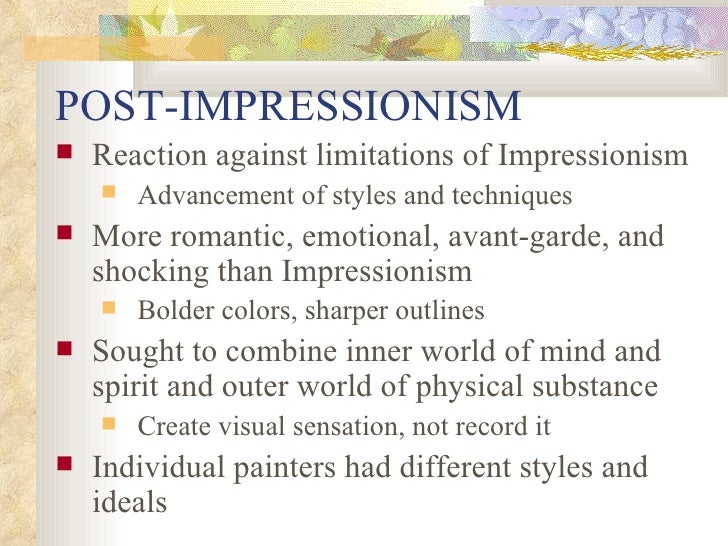 POST-IMPRESSIONISM

- Reaction against limitations of Impressionism
  - Advancement of styles and techniques
- More romantic, emotional, avant-garde, and shocking than Impressionism
  - Bolder colors, sharper outlines
- Sought to combine inner world of mind and spirit and outer world of physical substance
  - Create visual sensation, not record it
- Individual painters had different styles and ideals